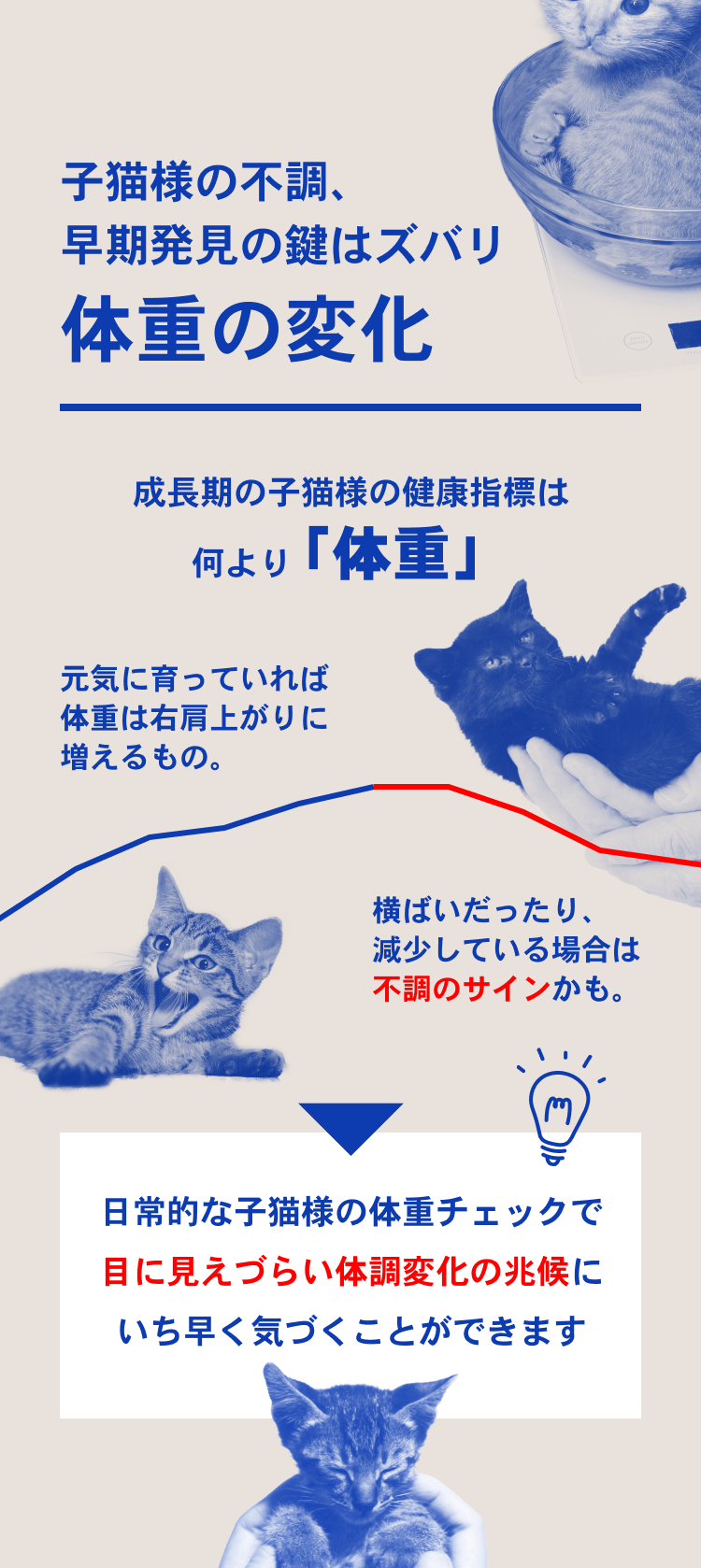 子猫様の不調、
早期発見の鍵はズバリ
体重の変化

成長期の子猫様の健康指標は
何より「体重」

元気に育っていれば
体重は右肩上がりに
増えるもの。

横ばいだったり、
減少している場合は
不調のサインかも。

日常的な子猫様の体重チェックで
目に見えづらい体調変化の兆候に
いち早く気づくことができます